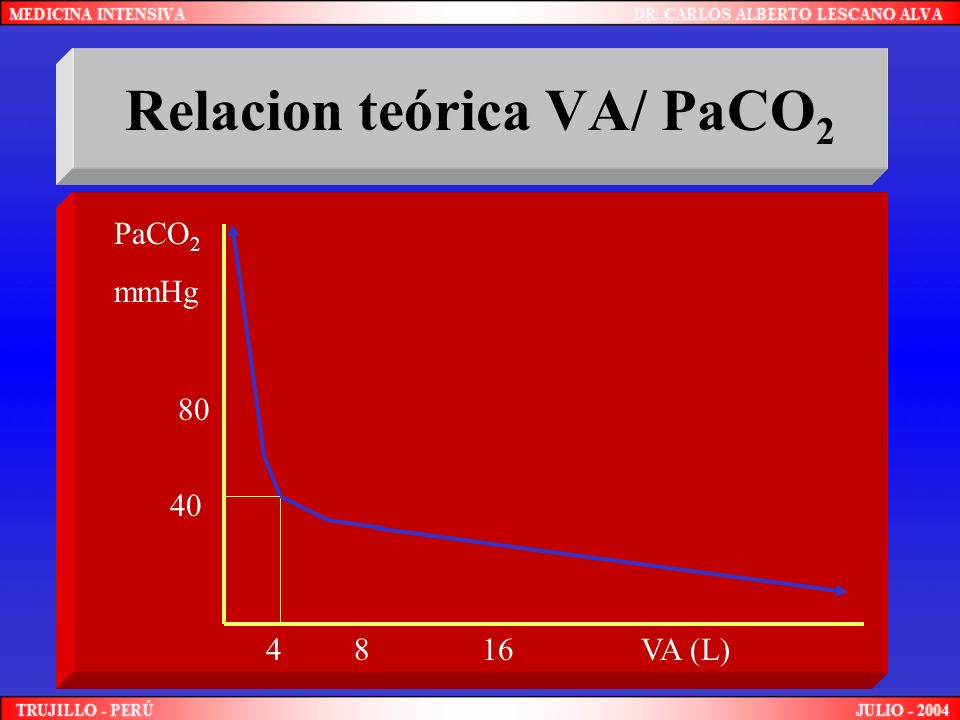 MEDICINA INTENSIVA

DR. CARLOS ALBERTO LESCANO ALVA

Relacion teórica VA/ $PaCO_2$

$PaCO_2$

mmHg

80

40

4

8

16

VA (L)

TRUJILLO - PERÚ

JULIO - 2004